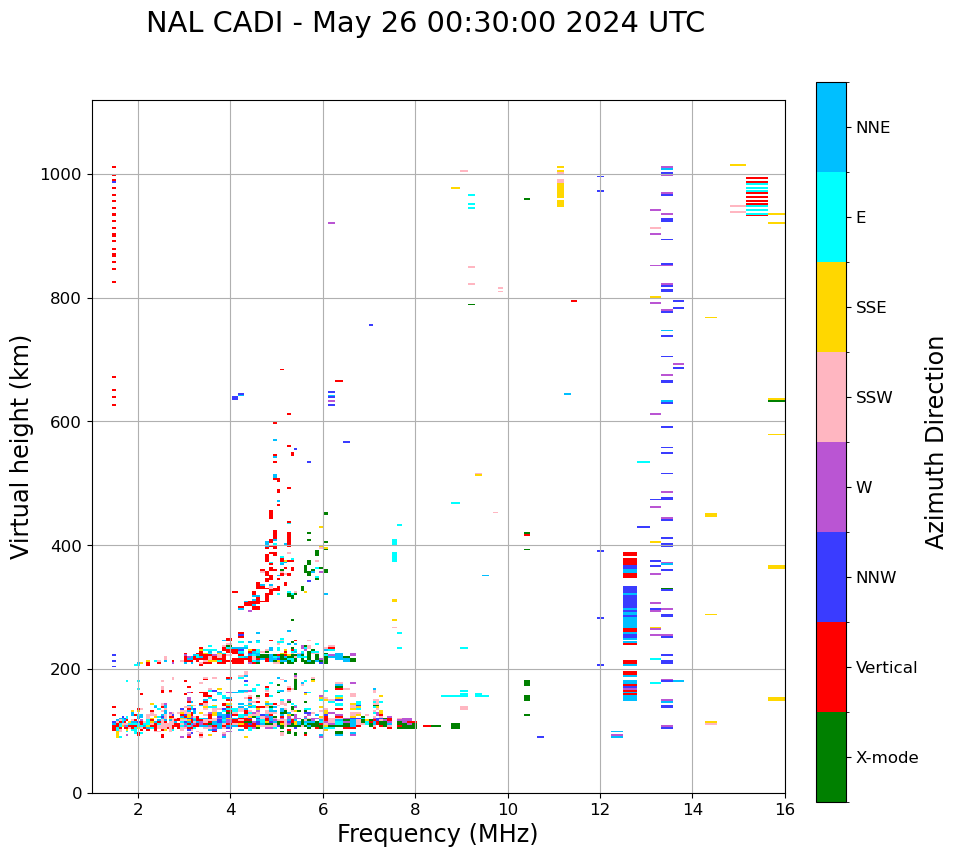 NAL CADI - May 26 00:30:00 2024 UTC

Virtual height (km)

1000
800
600
400
200
0

2
4
6
8
10
12
14
16

Frequency (MHz)

NNE
E
SSE
SSW
W
NNW
Vertical
X-mode

Azimuth Direction